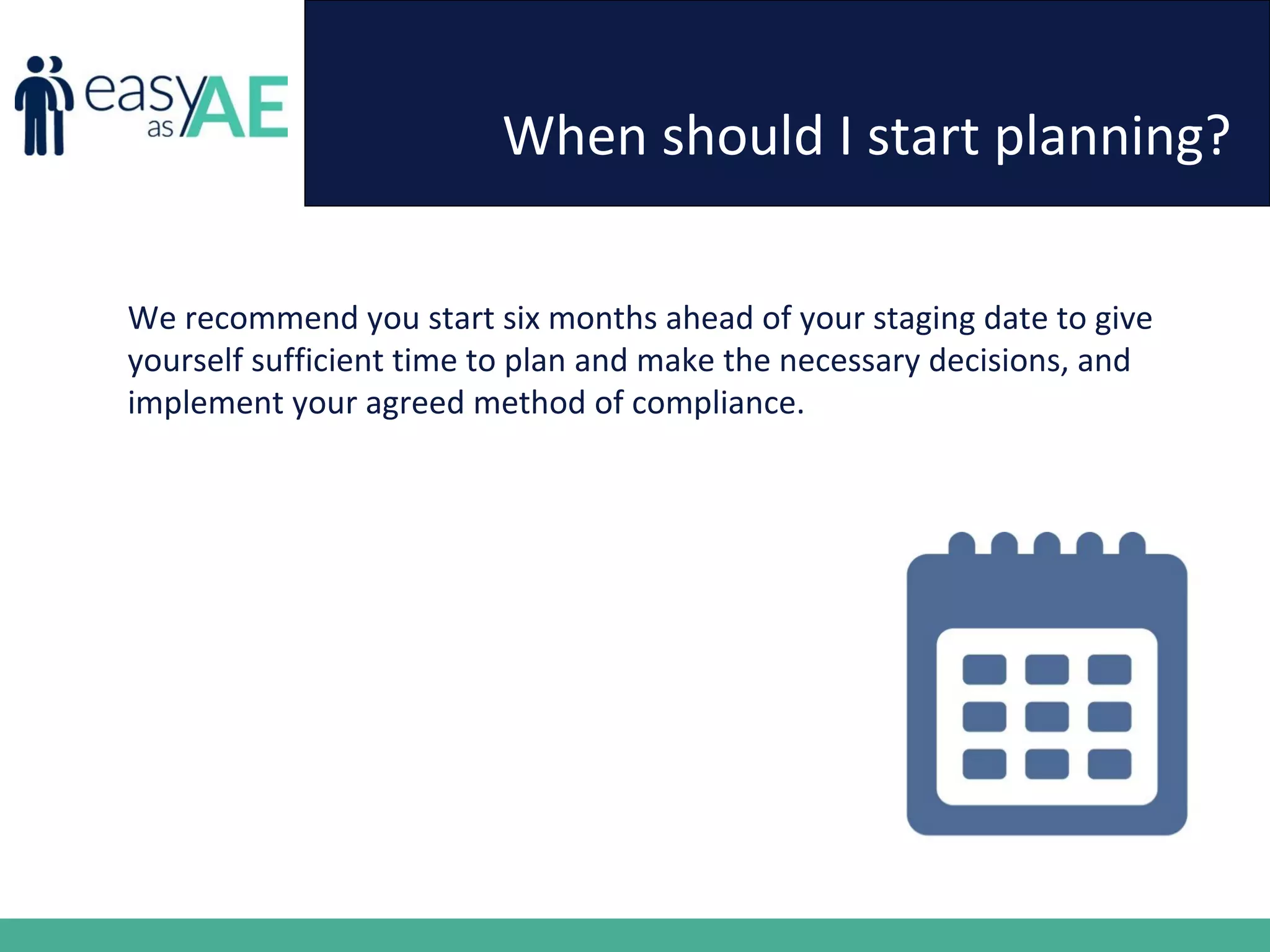 easy as AE

When should I start planning?

We recommend you start six months ahead of your staging date to give yourself sufficient time to plan and make the necessary decisions, and implement your agreed method of compliance.